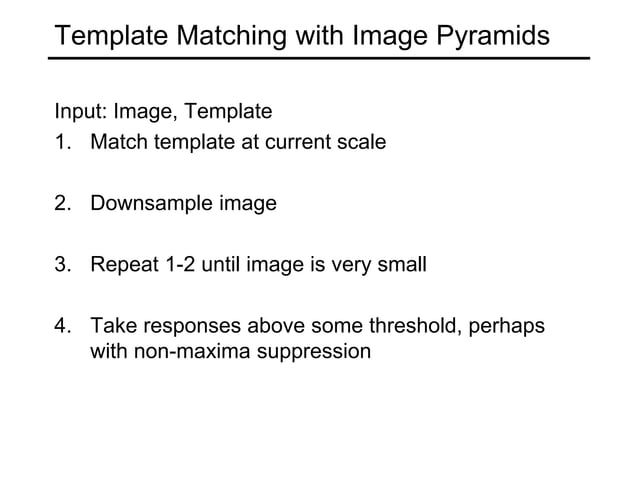 Template Matching with Image Pyramids

Input: Image, Template
1. Match template at current scale

2. Downsample image

3. Repeat 1-2 until image is very small

4. Take responses above some threshold, perhaps with non-maxima suppression